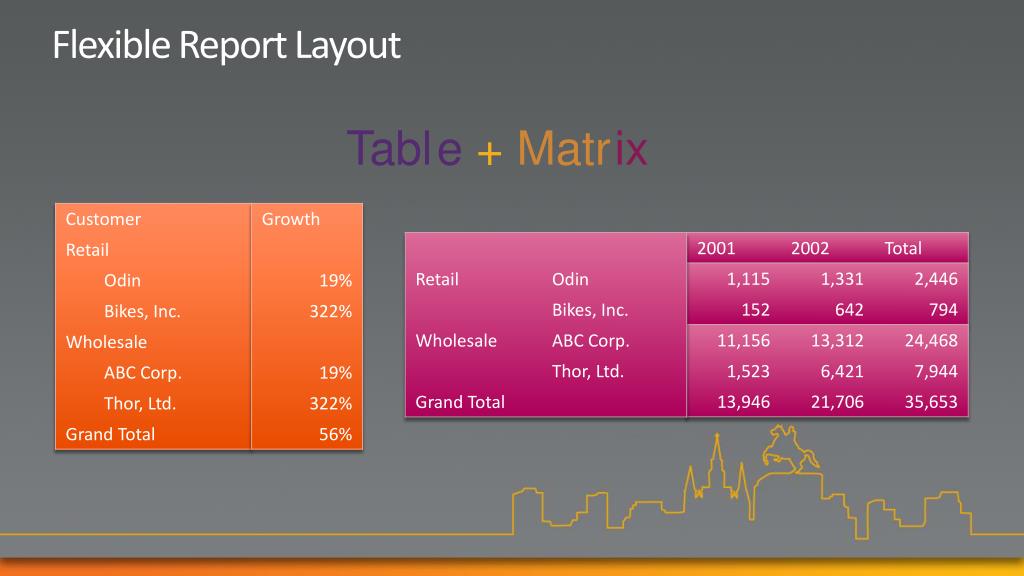 Flexible Report Layout

Table + Matrix

| Customer | Growth |
|---|---|
| Retail | |
| Odin | 19% |
| Bikes, Inc. | 322% |
| Wholesale | |
| ABC Corp. | 19% |
| Thor, Ltd. | 322% |
| Grand Total | 56% |

| | | 2001 | 2002 | Total |
|---|---|---|---|---|
| Retail | Odin | 1,115 | 1,331 | 2,446 |
| | Bikes, Inc. | 152 | 642 | 794 |
| Wholesale | ABC Corp. | 11,156 | 13,312 | 24,468 |
| | Thor, Ltd. | 1,523 | 6,421 | 7,944 |
| Grand Total | | 13,946 | 21,706 | 35,653 |